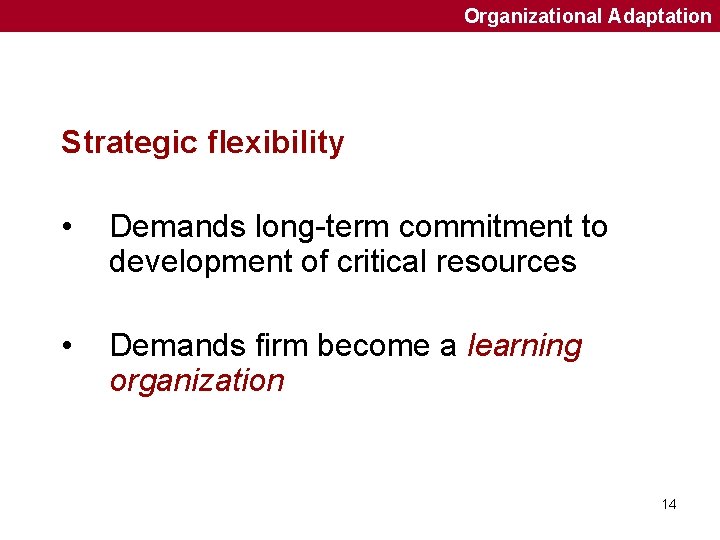 Organizational Adaptation

Strategic flexibility

• Demands long-term commitment to development of critical resources

• Demands firm become a learning organization

14